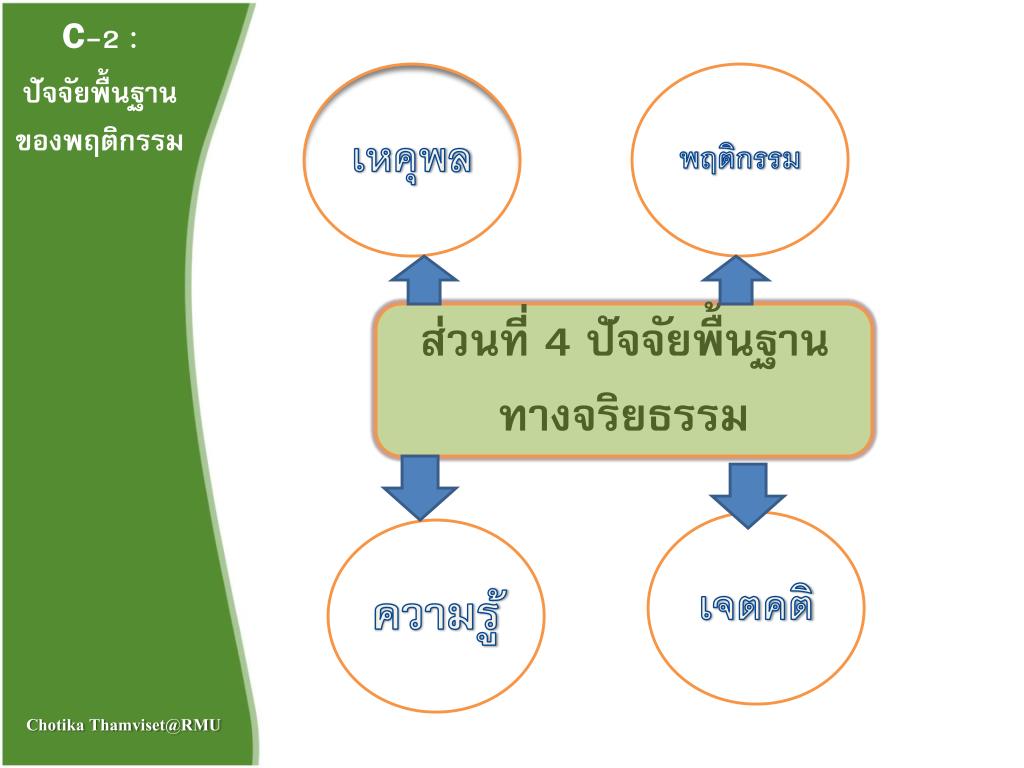 C-2 :
ปัจจัยพื้นฐาน
ของพฤติกรรม

เหตุผล

พฤติกรรม

ส่วนที่ 4 ปัจจัยพื้นฐาน
ทางจริยธรรม

ความรู้

เจตคติ

Chotika Thamviset@RMU